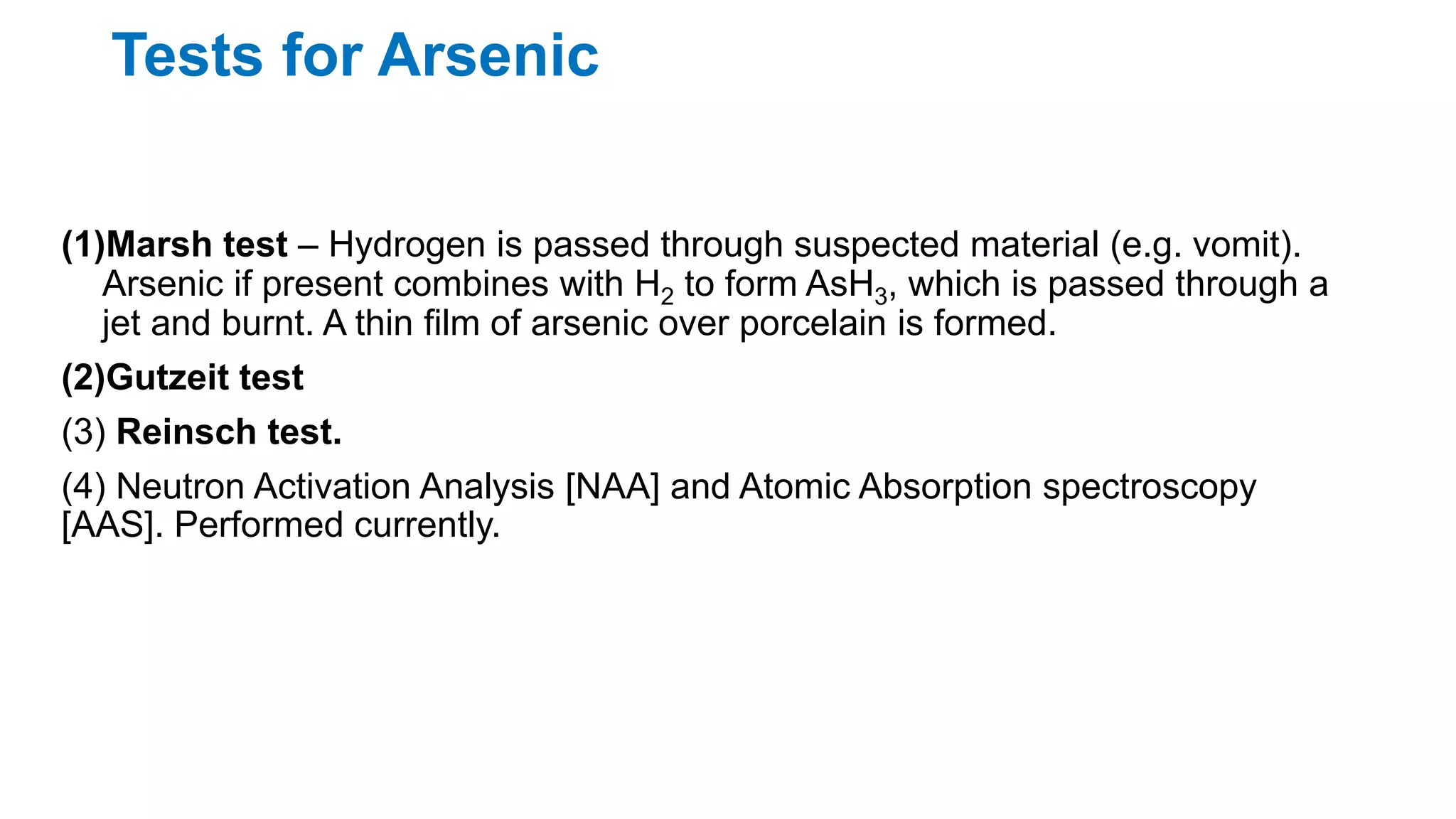 Tests for Arsenic

(1)Marsh test – Hydrogen is passed through suspected material (e.g. vomit). Arsenic if present combines with $H_2$ to form $AsH_3$, which is passed through a jet and burnt. A thin film of arsenic over porcelain is formed.

(2)Gutzeit test

(3) Reinsch test.

(4) Neutron Activation Analysis [NAA] and Atomic Absorption spectroscopy [AAS]. Performed currently.